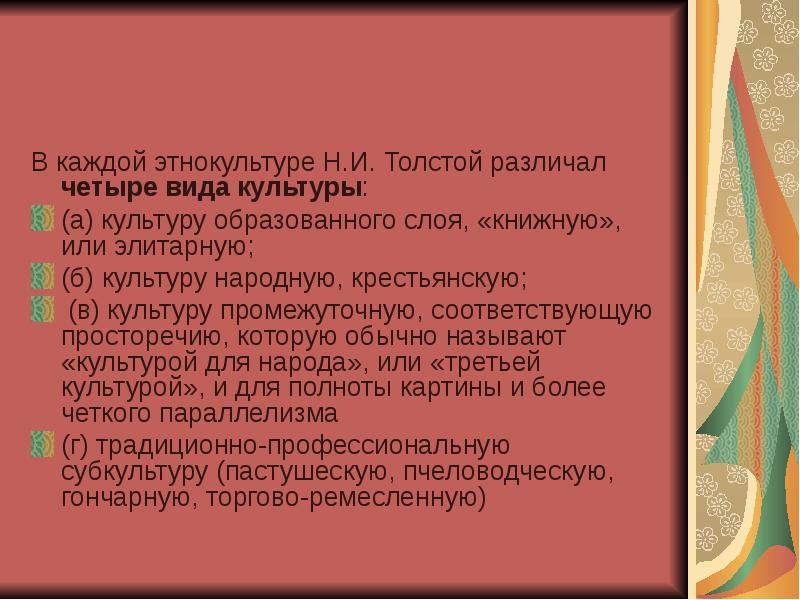 В каждой этнокультуре Н.И. Толстой различал четыре вида культуры:

(а) культуру образованного слоя, «книжную», или элитарную;

(б) культуру народную, крестьянскую;

(в) культуру промежуточную, соответствующую просторечию, которую обычно называют «культурой для народа», или «третьей культурой», и для полноты картины и более четкого параллелизма

(г) традиционно-профессиональную субкультуру (пастушескую, пчеловодческую, гончарную, торгово-ремесленную)